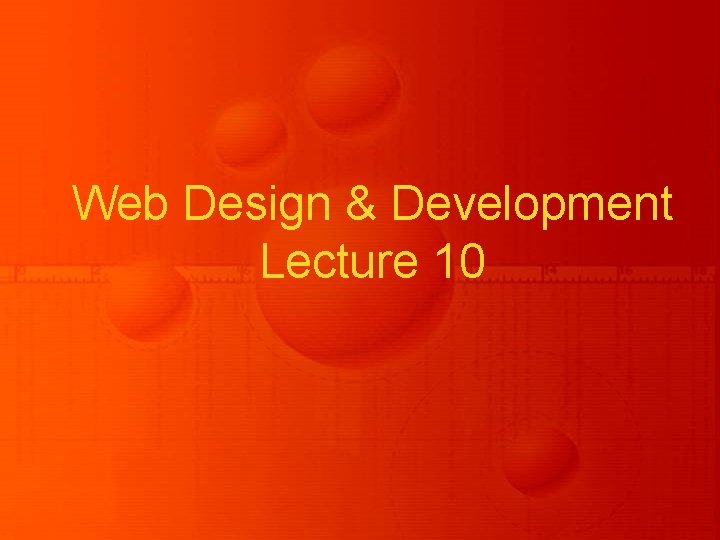 Web Design & Development
Lecture 10